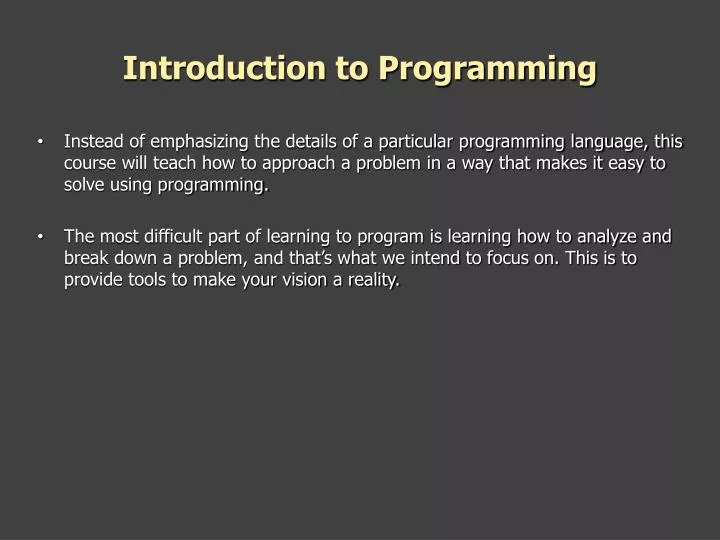 Introduction to Programming

• Instead of emphasizing the details of a particular programming language, this course will teach how to approach a problem in a way that makes it easy to solve using programming.

• The most difficult part of learning to program is learning how to analyze and break down a problem, and that's what we intend to focus on. This is to provide tools to make your vision a reality.